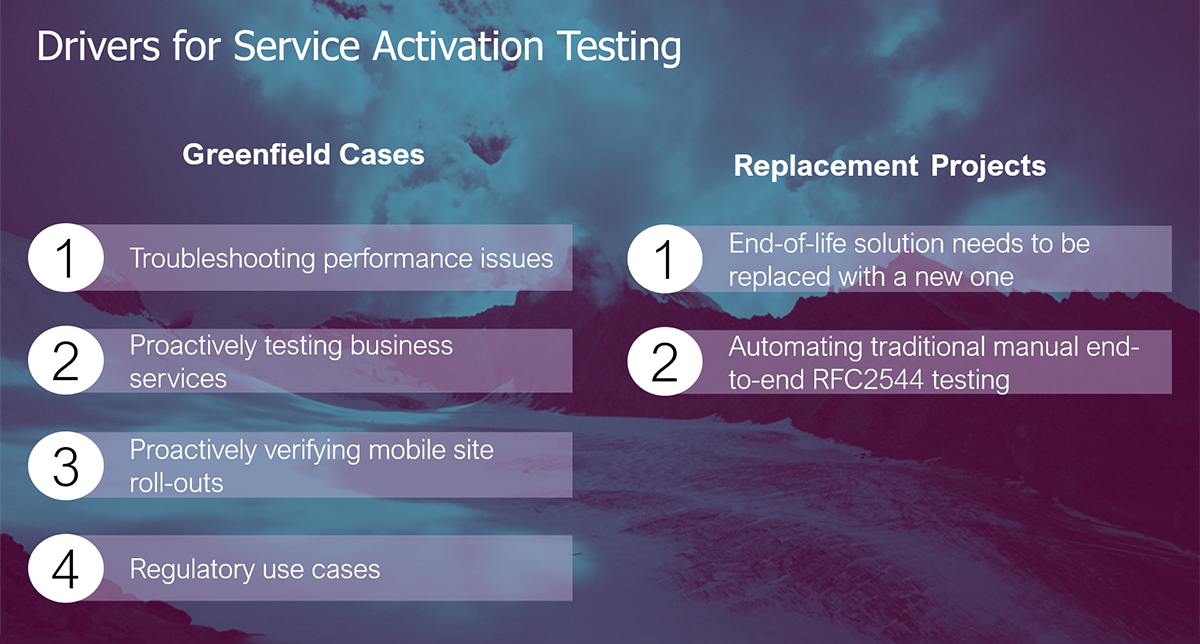 Drivers for Service Activation Testing

Greenfield Cases

1 Troubleshooting performance issues

2 Proactively testing business services

3 Proactively verifying mobile site roll-outs

4 Regulatory use cases

Replacement Projects

1 End-of-life solution needs to be replaced with a new one

2 Automating traditional manual end-to-end RFC2544 testing